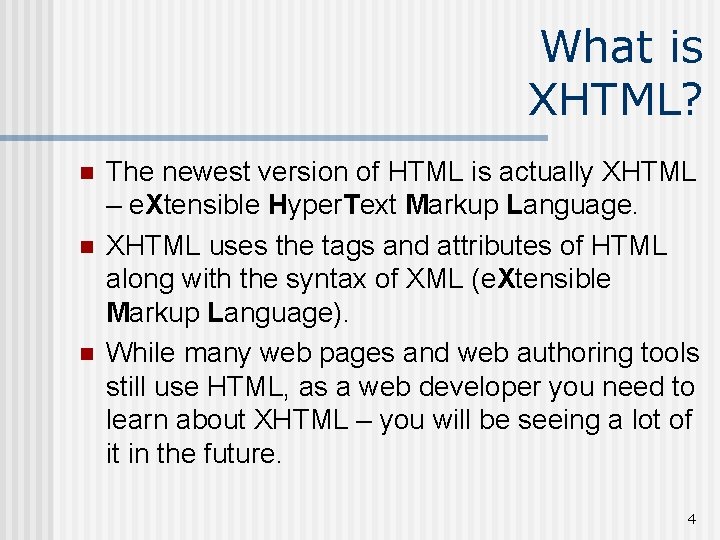 What is XHTML?

- The newest version of HTML is actually XHTML – eXtensible HyperText Markup Language.
- XHTML uses the tags and attributes of HTML along with the syntax of XML (eXtensible Markup Language).
- While many web pages and web authoring tools still use HTML, as a web developer you need to learn about XHTML – you will be seeing a lot of it in the future.

4